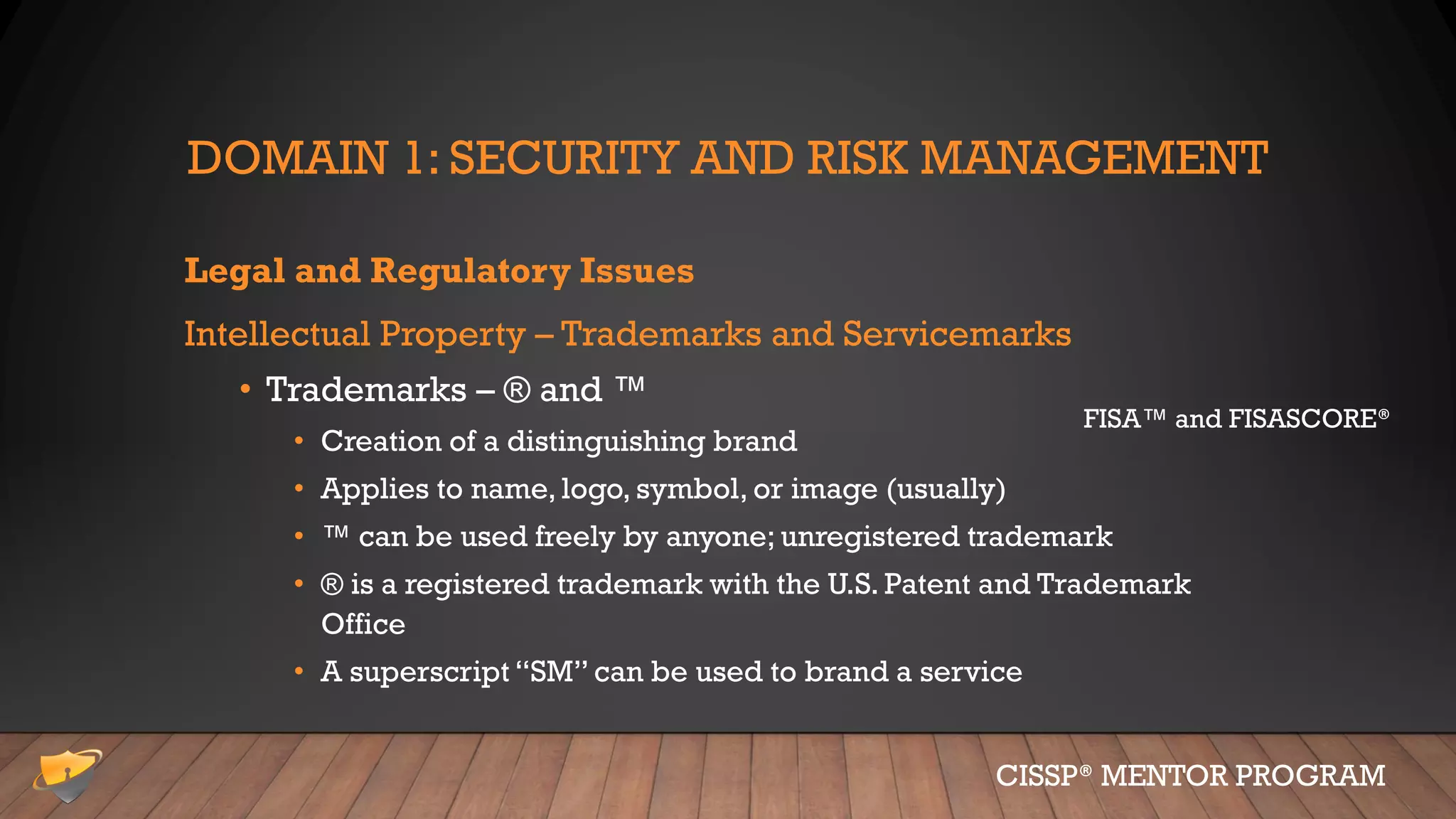 DOMAIN 1: SECURITY AND RISK MANAGEMENT

Legal and Regulatory Issues

Intellectual Property – Trademarks and Servicemarks

• Trademarks – ® and ™

FISA™ and FISASCORE®

• Creation of a distinguishing brand
• Applies to name, logo, symbol, or image (usually)
• ™ can be used freely by anyone; unregistered trademark
• ® is a registered trademark with the U.S. Patent and Trademark Office
• A superscript "SM" can be used to brand a service

CISSP® MENTOR PROGRAM